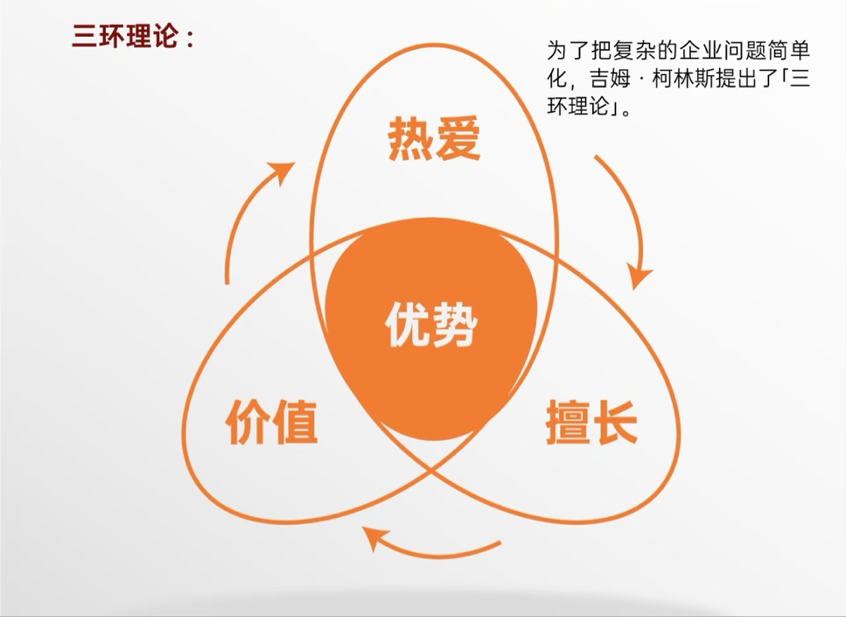 三环理论：

为了把复杂的企业问题简单化，吉姆 · 柯林斯提出了「三环理论」。

热爱

优势

价值

擅长